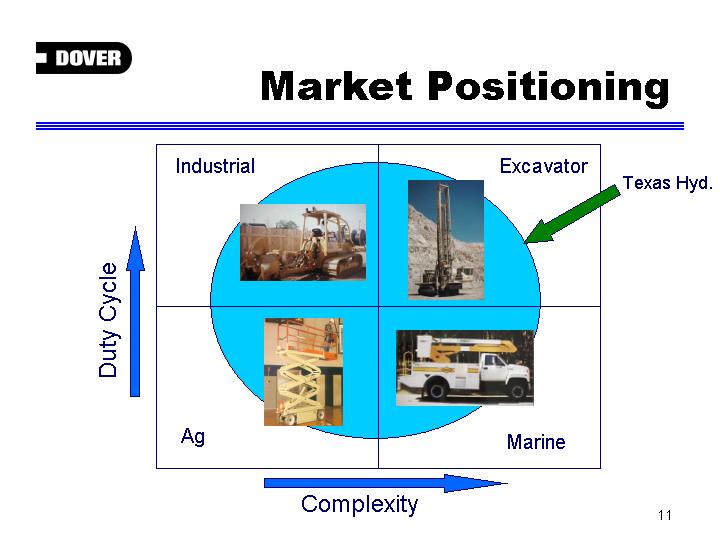 DOVER

Market Positioning

Industrial

Excavator

Texas Hyd.

Duty Cycle

Ag

Marine

Complexity

11